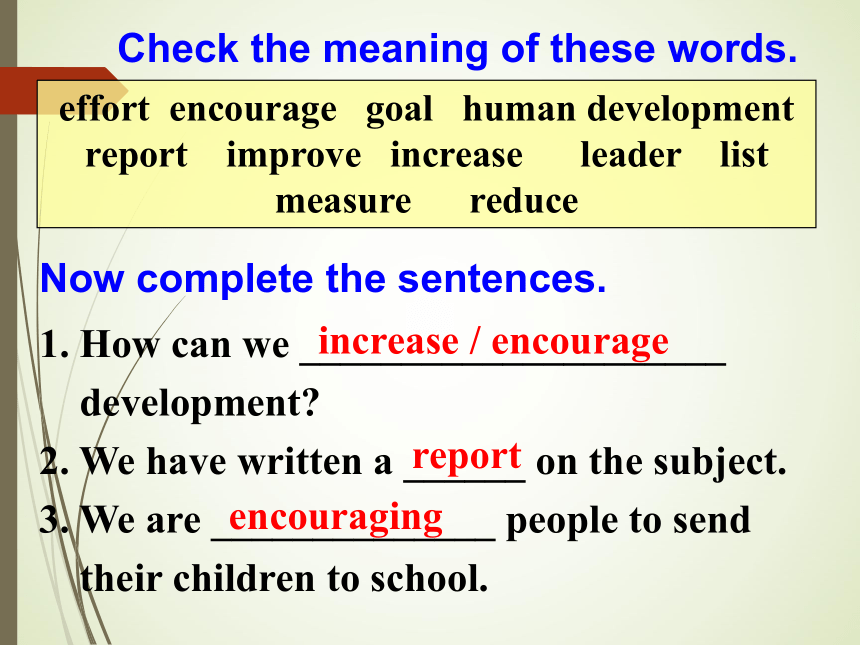 Check the meaning of these words.

effort encourage goal human development report improve increase leader list measure reduce

Now complete the sentences.

1. How can we increase / encourage development?
2. We have written a report on the subject.
3. We are encouraging people to send their children to school.